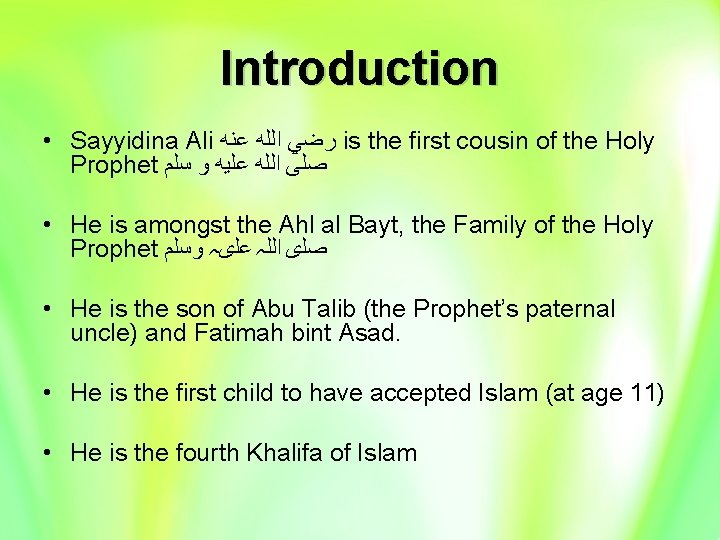 Introduction

• Sayyidina Ali رضي الله عنه is the first cousin of the Holy Prophet صلى الله عليه و سلم

• He is amongst the Ahl al Bayt, the Family of the Holy Prophet صلى الله عليه وسلم

• He is the son of Abu Talib (the Prophet's paternal uncle) and Fatimah bint Asad.

• He is the first child to have accepted Islam (at age 11)

• He is the fourth Khalifa of Islam